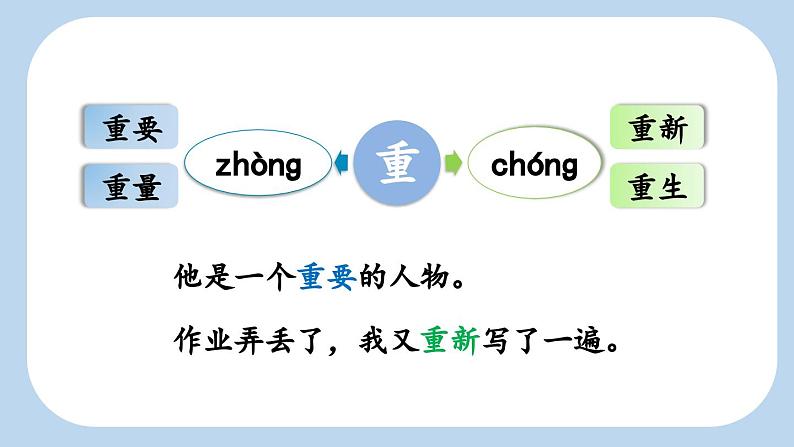 重要

重量

zhòng

重

chóng

重新

重生

他是一个重要的人物。

作业弄丢了，我又重新写了一遍。